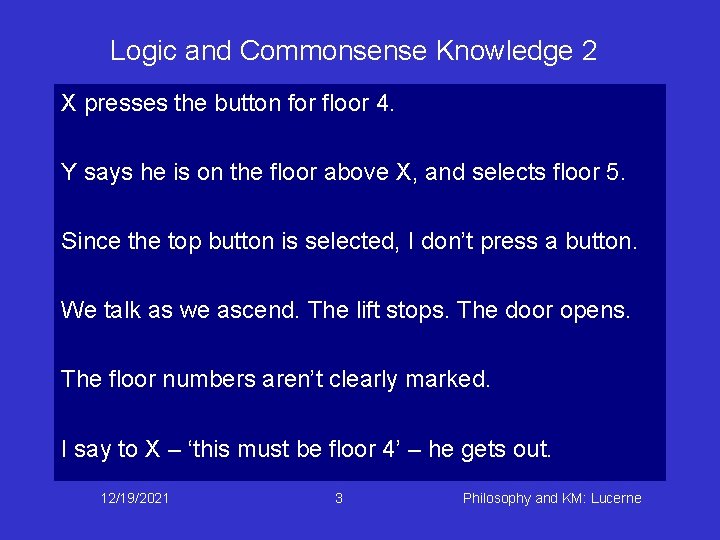 Logic and Commonsense Knowledge 2

X presses the button for floor 4.

Y says he is on the floor above X, and selects floor 5.

Since the top button is selected, I don't press a button.

We talk as we ascend. The lift stops. The door opens.

The floor numbers aren't clearly marked.

I say to X – 'this must be floor 4' – he gets out.

12/19/2021

3

Philosophy and KM: Lucerne